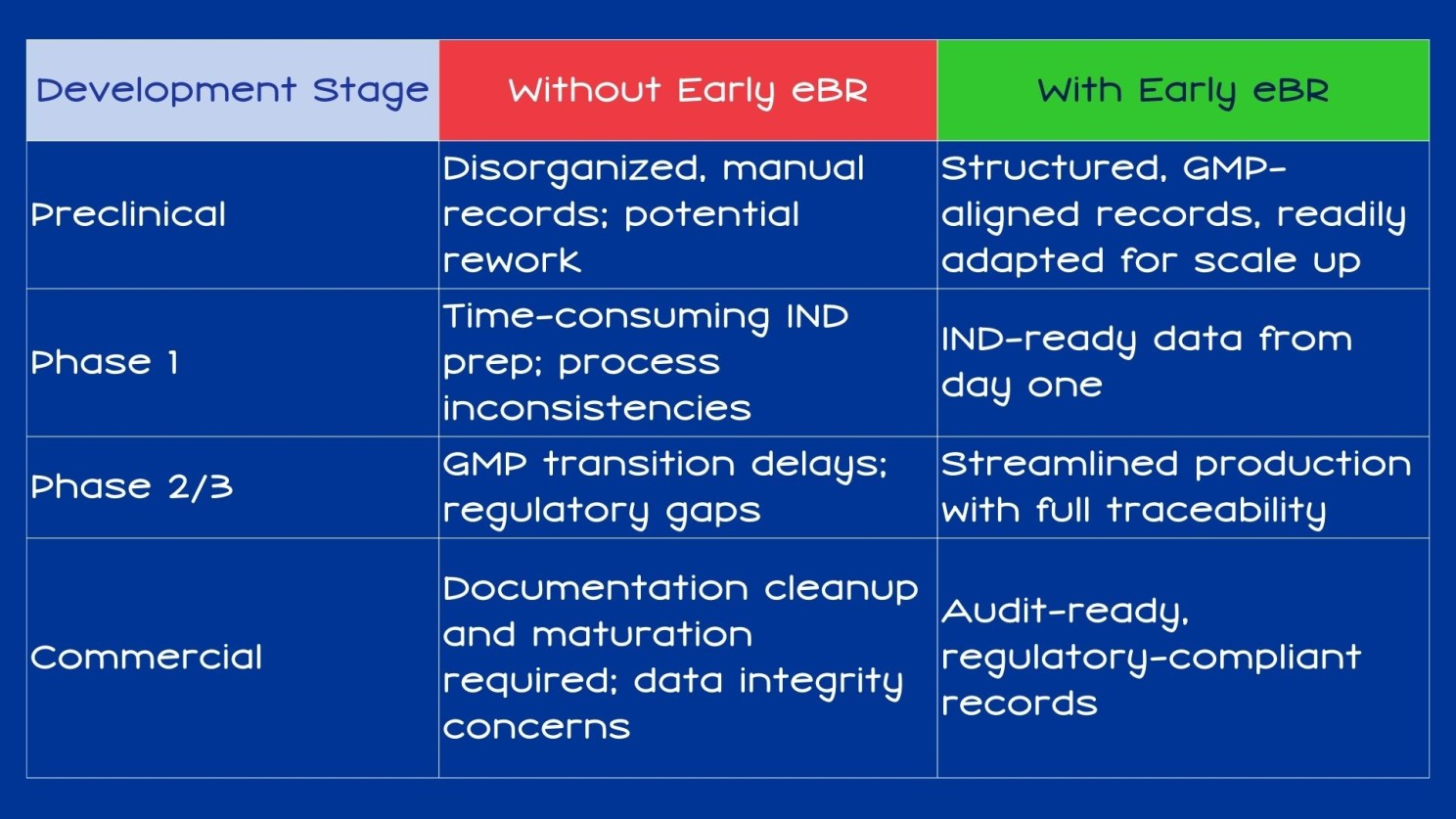 | Development Stage | Without Early eBR | With Early eBR |
|---|---|---|
| Preclinical | Disorganized, manual records; potential rework | Structured, GMP-aligned records, readily adapted for scale up |
| Phase 1 | Time-consuming IND prep; process inconsistencies | IND-ready data from day one |
| Phase 2/3 | GMP transition delays; regulatory gaps | Streamlined production with full traceability |
| Commercial | Documentation cleanup and maturation required; data integrity concerns | Audit-ready, regulatory-compliant records |